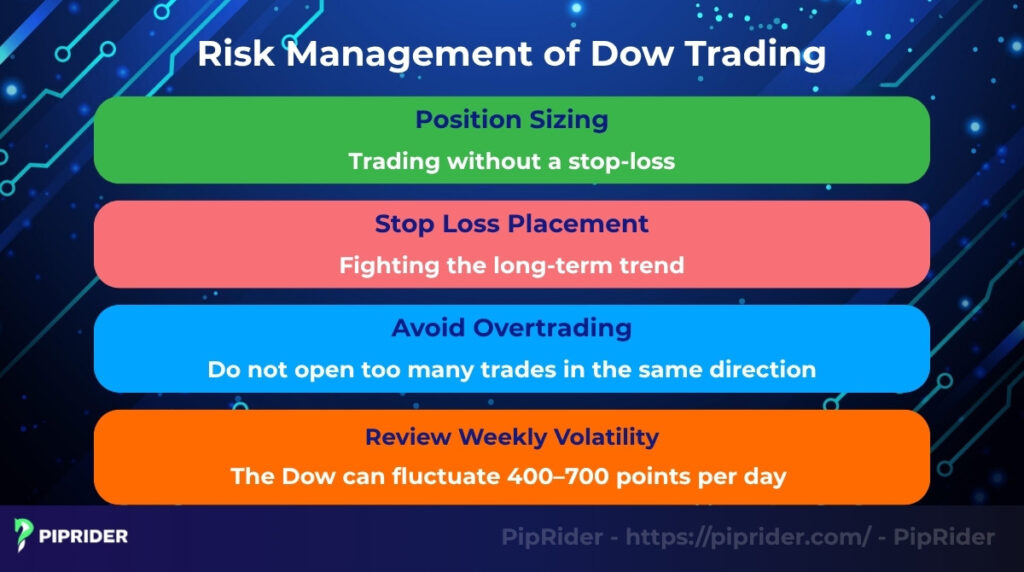 Risk Management of Dow Trading

Position Sizing
Trading without a stop-loss

Stop Loss Placement
Fighting the long-term trend

Avoid Overtrading
Do not open too many trades in the same direction

Review Weekly Volatility
The Dow can fluctuate 400–700 points per day

PIPRIDER

PipRider - https://piprider.com/ - PipRider